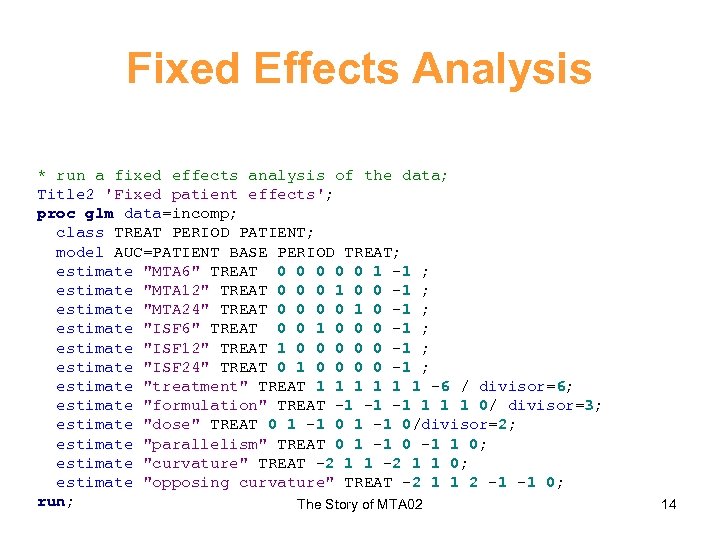 Fixed Effects Analysis

* run a fixed effects analysis of the data;
Title2 'Fixed patient effects';
proc glm data=incomp;
class TREAT PERIOD PATIENT;
model AUC=PATIENT BASE PERIOD TREAT;
estimate "MTA6" TREAT 0 0 0 0 0 1 -1 ;
estimate "MTA12" TREAT 0 0 0 1 0 0 -1 ;
estimate "MTA24" TREAT 0 0 0 0 1 0 -1 ;
estimate "ISF6" TREAT 0 0 1 0 0 0 -1 ;
estimate "ISF12" TREAT 1 0 0 0 0 0 -1 ;
estimate "ISF24" TREAT 0 1 0 0 0 0 -1 ;
estimate "treatment" TREAT 1 1 1 1 1 1 -6 / divisor=6;
estimate "formulation" TREAT -1 -1 -1 1 1 1 0/ divisor=3;
estimate "dose" TREAT 0 1 -1 0 1 -1 0/divisor=2;
estimate "parallelism" TREAT 0 1 -1 0 -1 1 0;
estimate "curvature" TREAT -2 1 1 -2 1 1 0;
estimate "opposing curvature" TREAT -2 1 1 2 -1 -1 0;
run;

The Story of MTA02

14